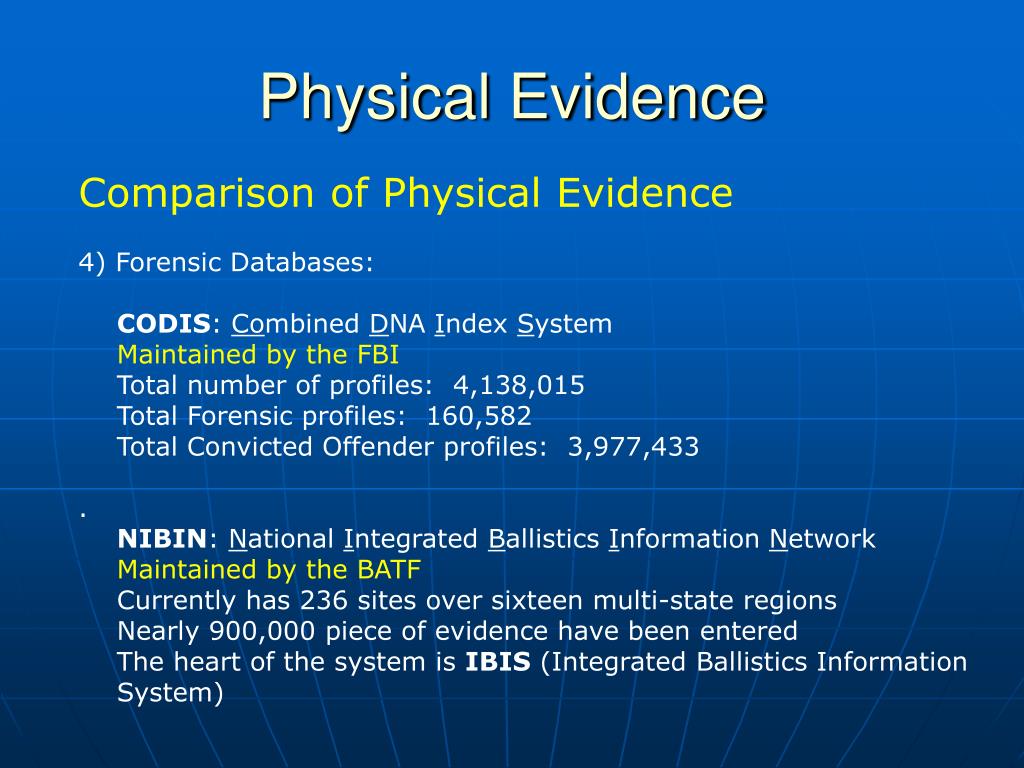 Physical Evidence

Comparison of Physical Evidence

4) Forensic Databases:

CODIS: Combined DNA Index System
Maintained by the FBI
Total number of profiles: 4,138,015
Total Forensic profiles: 160,582
Total Convicted Offender profiles: 3,977,433

.
NIBIN: National Integrated Ballistics Information Network
Maintained by the BATF
Currently has 236 sites over sixteen multi-state regions
Nearly 900,000 piece of evidence have been entered
The heart of the system is IBIS (Integrated Ballistics Information System)